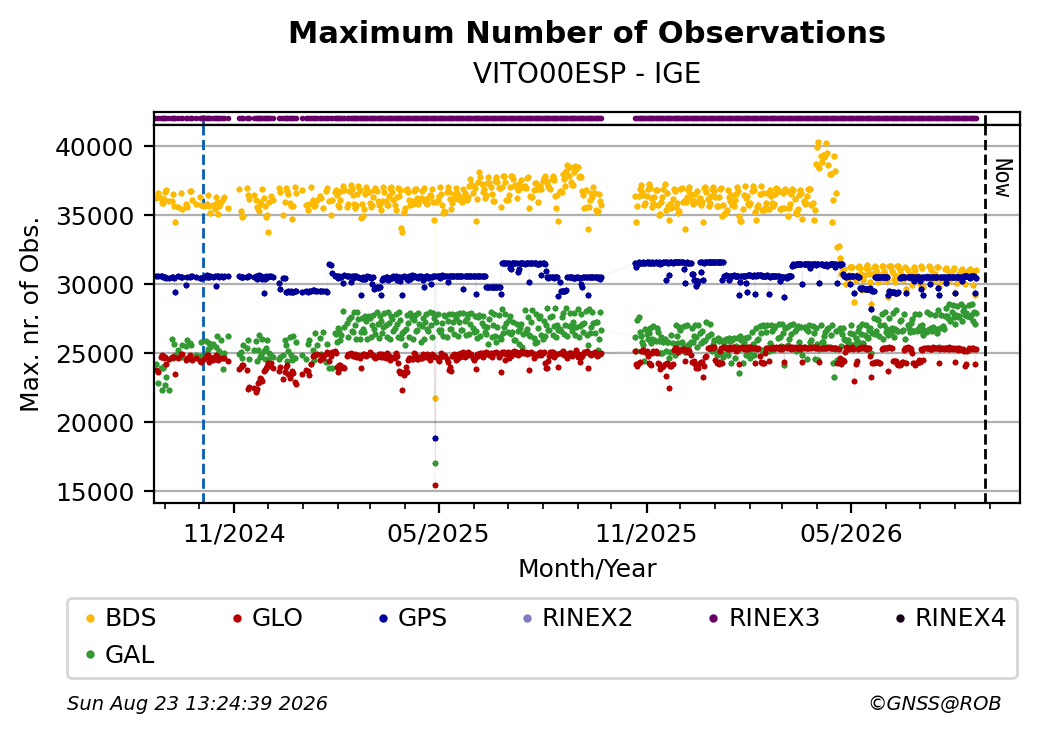 Maximum Number of Observations
VITO00ESP - IGE

Max. nr. of Obs.

40000
35000
30000
25000
20000
15000

Now

11/2024
05/2025
11/2025
05/2026

Month/Year

BDS
GLO
GPS
RINEX2
RINEX3
RINEX4
GAL

Sun Aug 23 13:24:39 2026

©GNSS@ROB